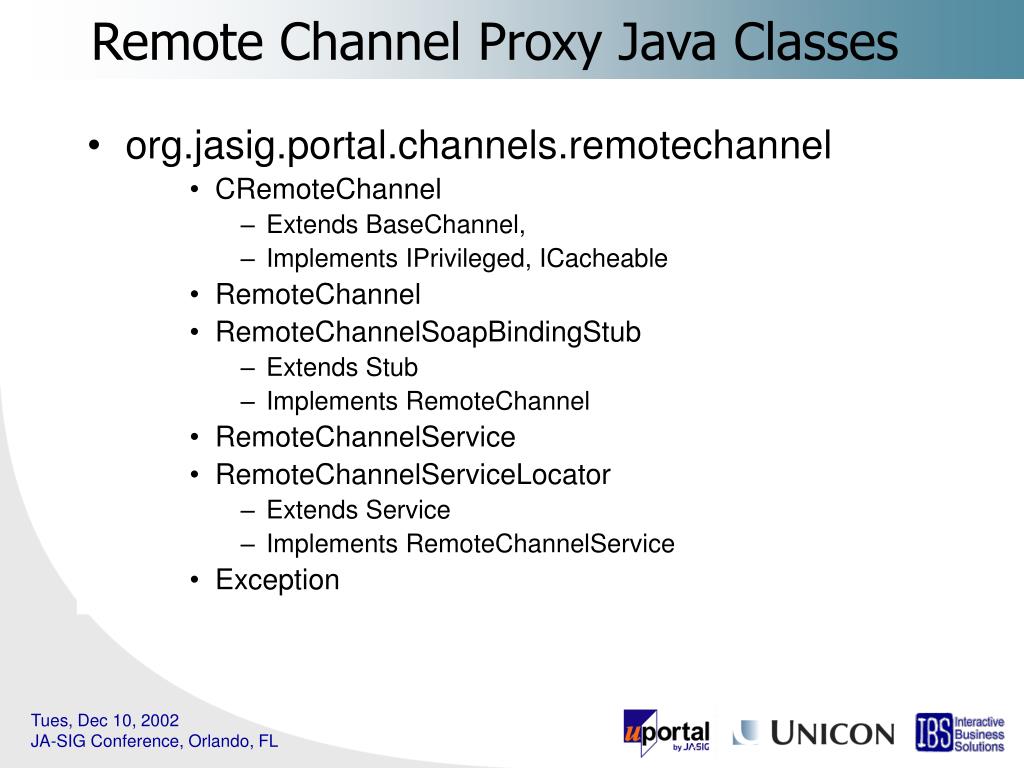 Remote Channel Proxy Java Classes

• org.jasig.portal.channels.remotechannel
 • CRemoteChannel
 – Extends BaseChannel,
 – Implements IPrivileged, ICacheable
 • RemoteChannel
 • RemoteChannelSoapBindingStub
 – Extends Stub
 – Implements RemoteChannel
 • RemoteChannelService
 • RemoteChannelServiceLocator
 – Extends Service
 – Implements RemoteChannelService
 • Exception

Tues, Dec 10, 2002
JA-SIG Conference, Orlando, FL

uportal by JASIG

UNICON

IBS Interactive Business Solutions